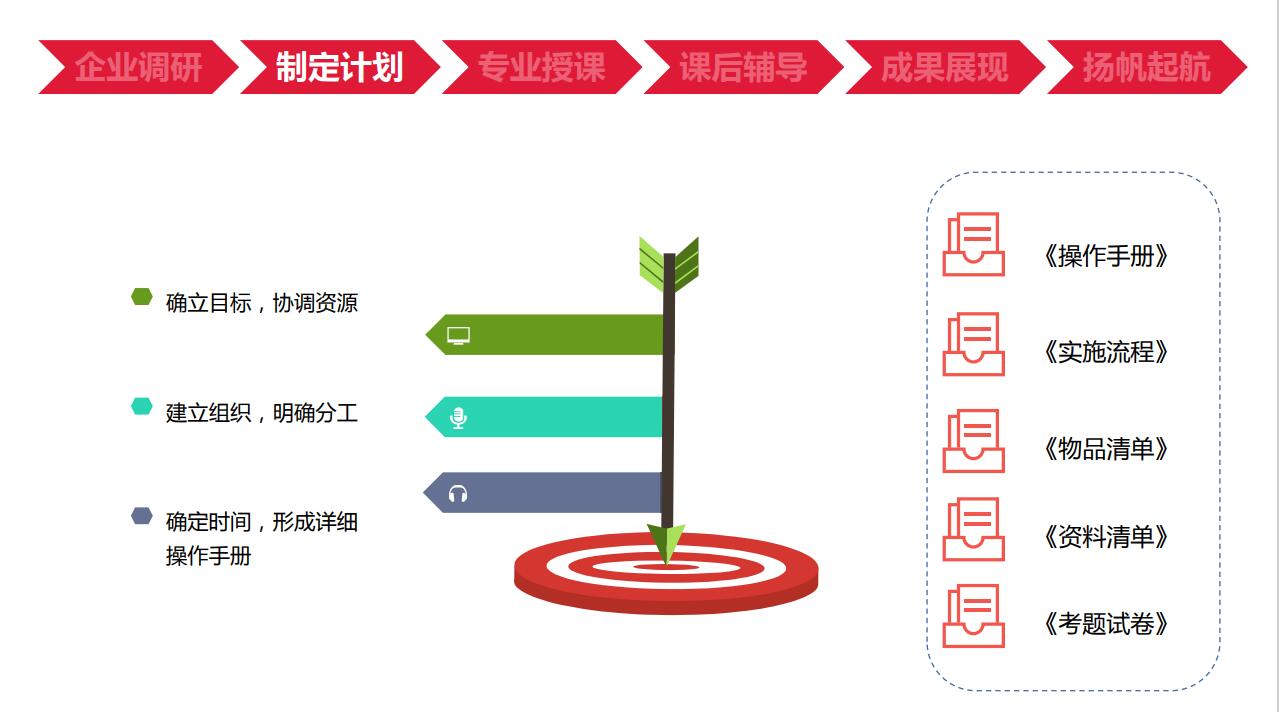 企业调研 制定计划 专业授课 课后辅导 成果展现 扬帆起航

确立目标，协调资源

建立组织，明确分工

确定时间，形成详细操作手册

《操作手册》

《实施流程》

《物品清单》

《资料清单》

《考题试卷》